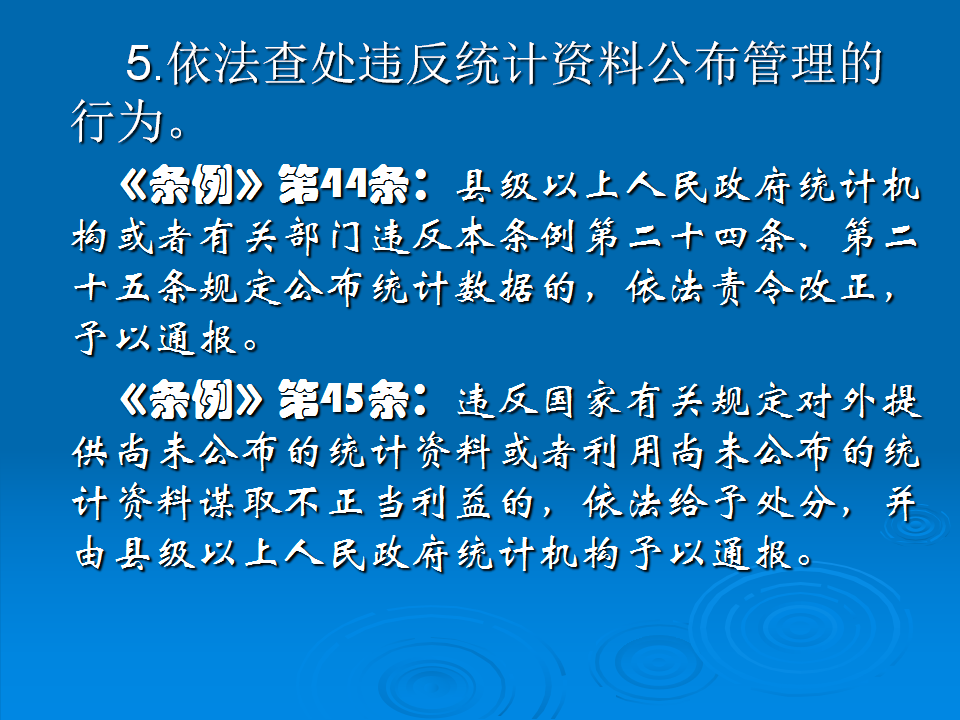 5.依法查处违反统计资料公布管理的行为。

《条例》第44条：县级以上人民政府统计机构或者有关部门违反本条例第二十四条、第二十五条规定公布统计数据的，依法责令改正，予以通报。

《条例》第45条：违反国家有关规定对外提供尚未公布的统计资料或者利用尚未公布的统计资料谋取不正当利益的，依法给予处分，并由县级以上人民政府统计机构予以通报。